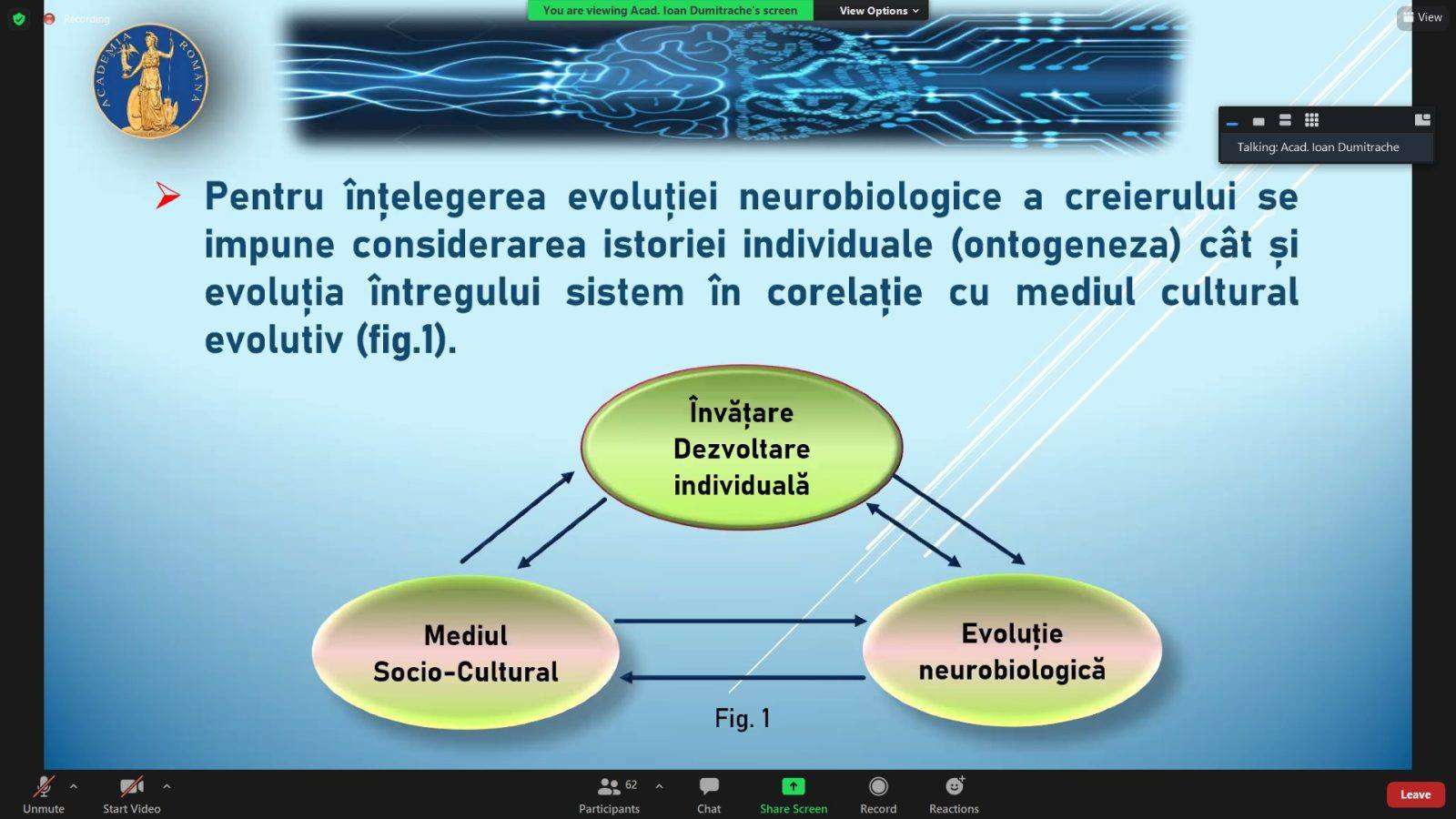 Recording

You are viewing Acad. Ioan Dumitrache's screen

View Options

View

ACADEMIA ROMANA

Talking: Acad. Ioan Dumitrache

Pentru înțelegerea evoluției neurobiologice a creierului se impune considerarea istoriei individuale (ontogeneza) cât și evoluția întregului sistem în corelație cu mediul cultural evolutiv (fig.1).

Învățare
Dezvoltare
individuală

Mediul
Socio-Cultural

Evoluție
neurobiologică

Fig. 1

Unmute

Start Video

62

Participants

Chat

Share Screen

Record

Reactions

Leave